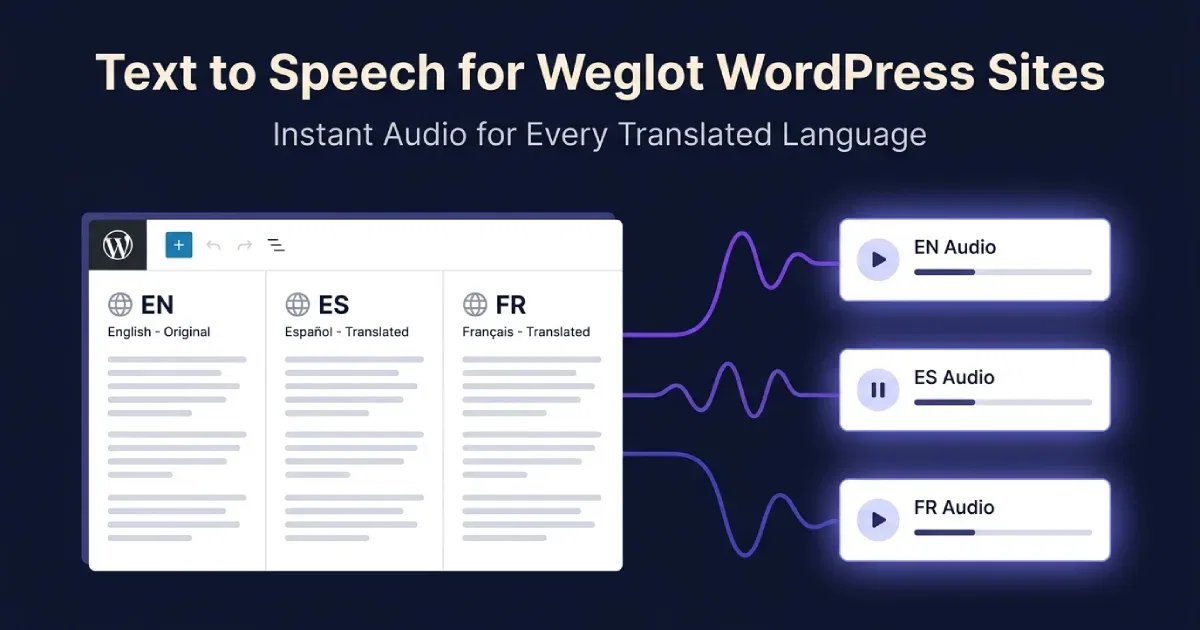 Text to Speech for Weglot WordPress Sites

Instant Audio for Every Translated Language

EN
English - Original

ES
Español - Translated

FR
Français - Translated

EN Audio

ES Audio

FR Audio